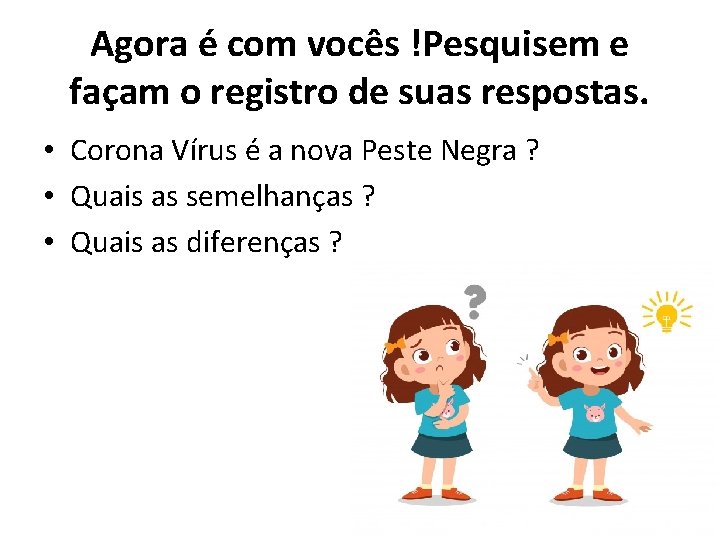 Agora é com vocês !Pesquisem e façam o registro de suas respostas.

• Corona Vírus é a nova Peste Negra ?
• Quais as semelhanças ?
• Quais as diferenças ?

?